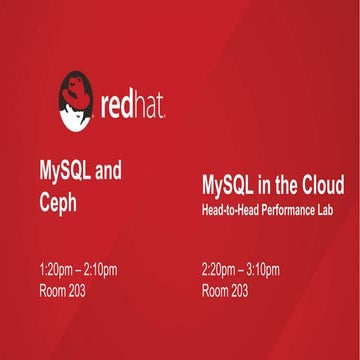 redhat.

MySQL and Ceph

1:20pm – 2:10pm
Room 203

MySQL in the Cloud
Head-to-Head Performance Lab

2:20pm – 3:10pm
Room 203